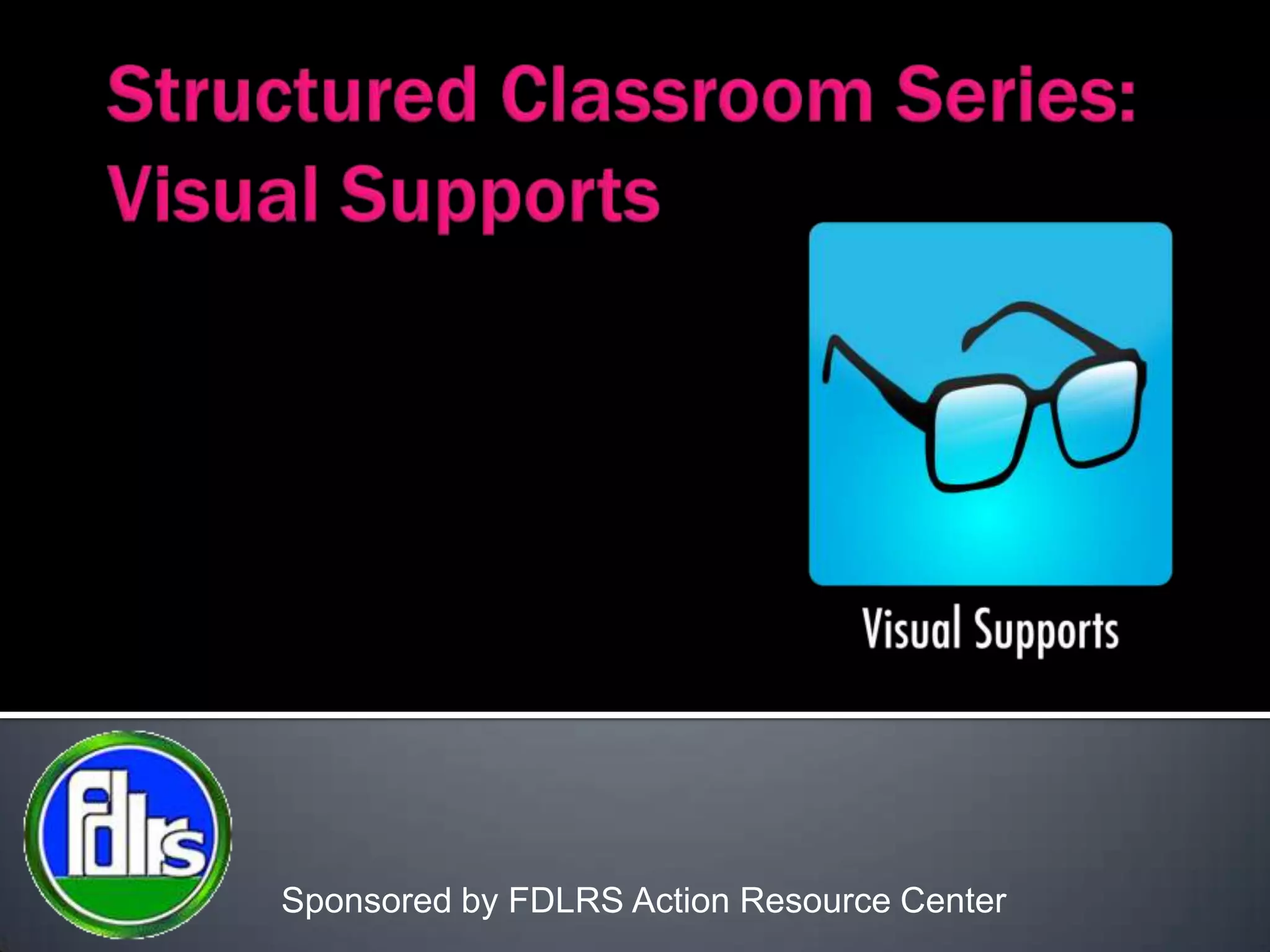 Structured Classroom Series: Visual Supports

Visual Supports

fdlrs

Sponsored by FDLRS Action Resource Center